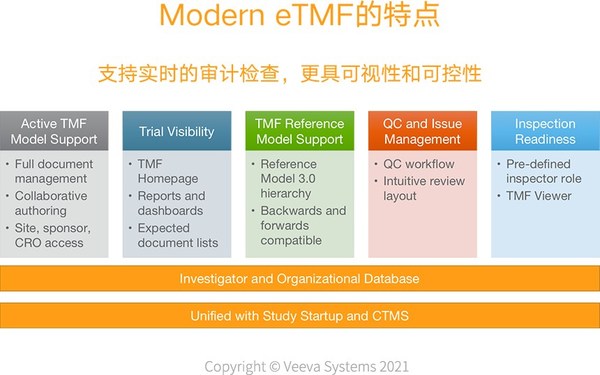 Modern eTMF的特点

支持实时的审计检查，更具可视性和可控性

Active TMF Model Support

• Full document management
• Collaborative authoring
• Site, sponsor, CRO access

Trial Visibility

• TMF Homepage
• Reports and dashboards
• Expected document lists

TMF Reference Model Support

• Reference Model 3.0 hierarchy
• Backwards and forwards compatible

QC and Issue Management

• QC workflow
• Intuitive review layout

Inspection Readiness

• Pre-defined inspector role
• TMF Viewer

Investigator and Organizational Database

Unified with Study Startup and CTMS

Copyright © Veeva Systems 2021